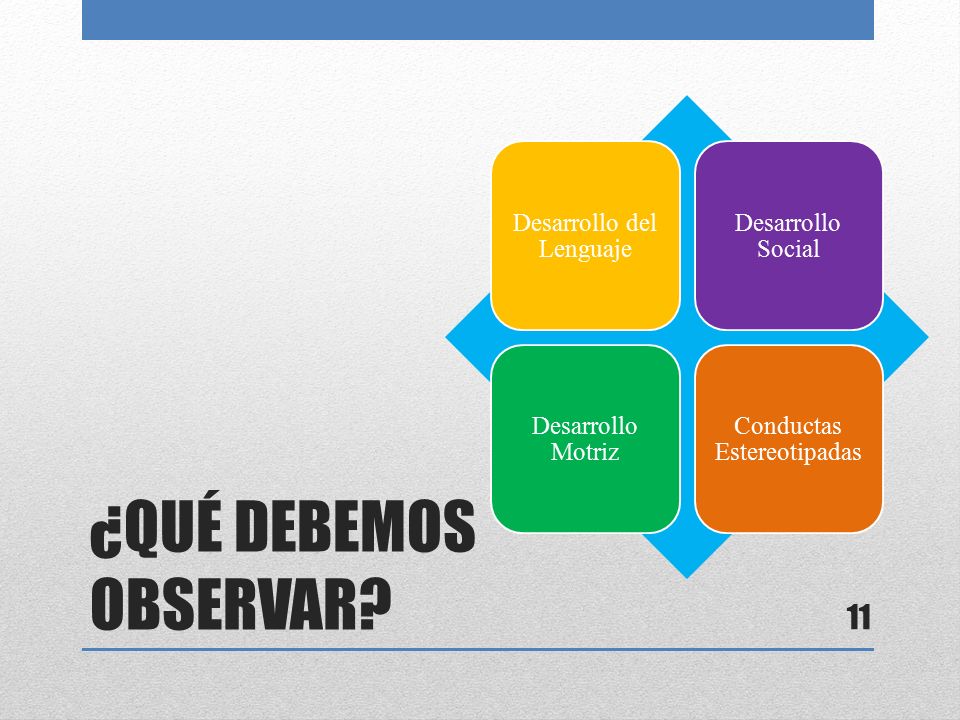 Desarrollo del Lenguaje

Desarrollo Social

Desarrollo Motriz

Conductas Estereotipadas

¿QUÉ DEBEMOS OBSERVAR?

11